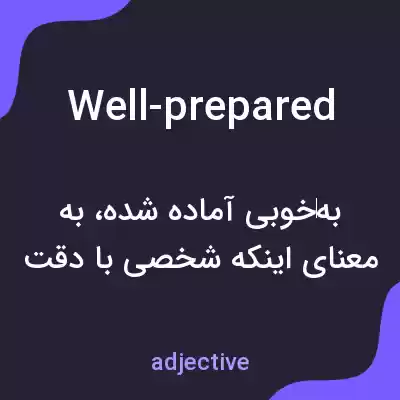 Well-prepared

به‌خوبی آماده شده، به معنای اینکه شخصی با دقت

adjective